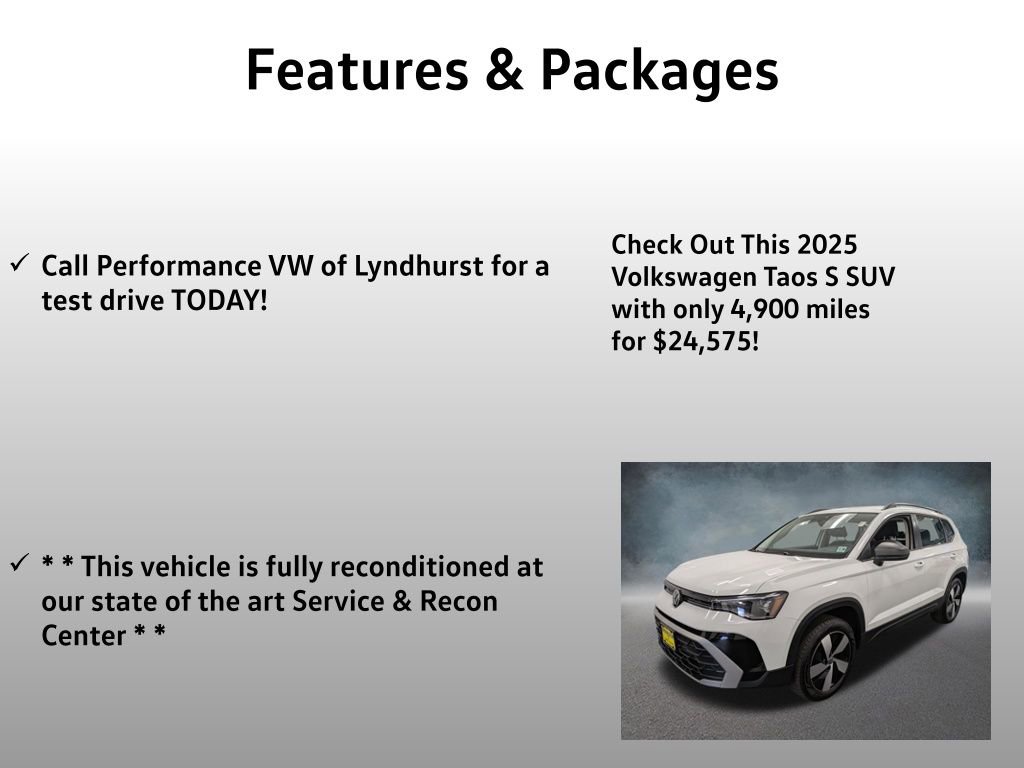 Features & Packages

✓ Call Performance VW of Lyndhurst for a test drive TODAY!

✓ * * This vehicle is fully reconditioned at our state of the art Service & Recon Center * *

Check Out This 2025 Volkswagen Taos S SUV with only 4,900 miles for $24,575!